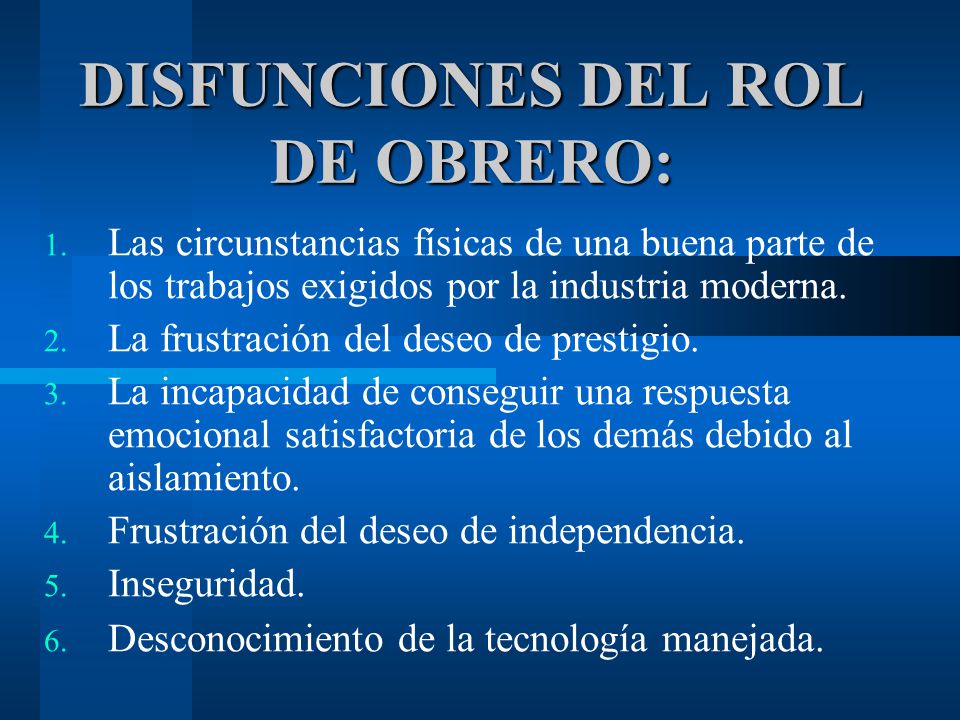 DISFUNCIONES DEL ROL DE OBRERO:

1. Las circunstancias físicas de una buena parte de los trabajos exigidos por la industria moderna.
2. La frustración del deseo de prestigio.
3. La incapacidad de conseguir una respuesta emocional satisfactoria de los demás debido al aislamiento.
4. Frustración del deseo de independencia.
5. Inseguridad.
6. Desconocimiento de la tecnología manejada.